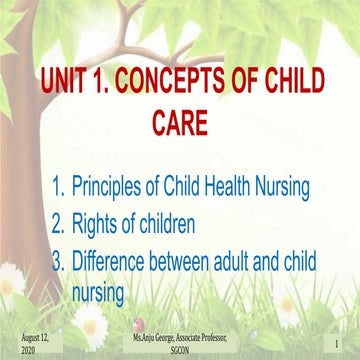 UNIT 1. CONCEPTS OF CHILD CARE

1. Principles of Child Health Nursing
2. Rights of children
3. Difference between adult and child nursing

August 12, 2020

Ms.Anju George, Associate Professor, SGCON

1